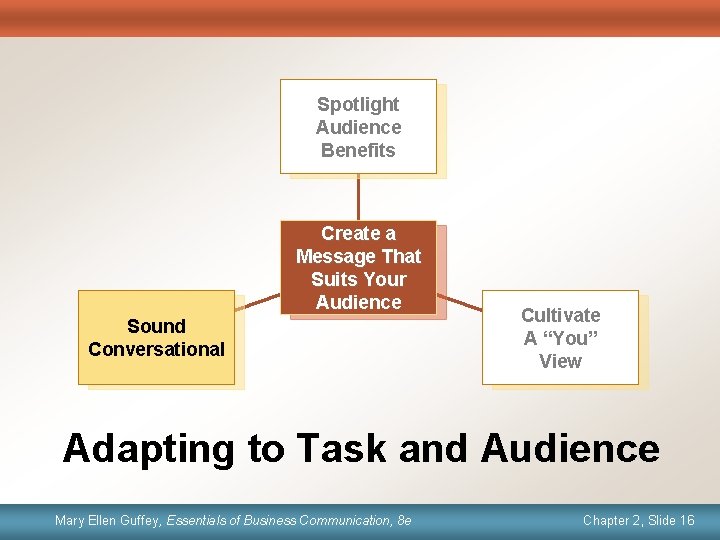 Spotlight Audience Benefits

Create a Message That Suits Your Audience

Sound Conversational

Cultivate A “You” View

Adapting to Task and Audience

Mary Ellen Guffey, Essentials of Business Communication, 8e

Chapter 2, Slide 16